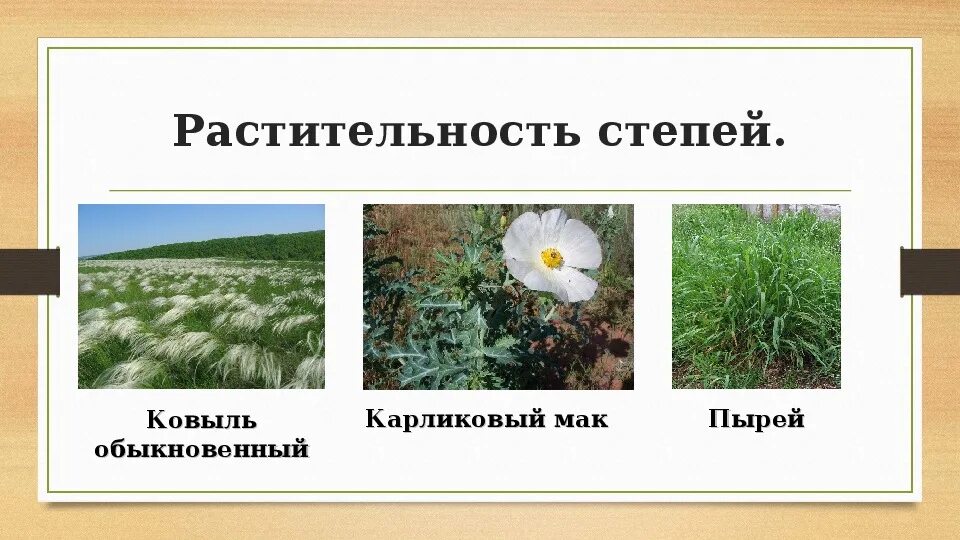 Растительность степей.

Ковыль обыкновенный

Карликовый мак

Пырей